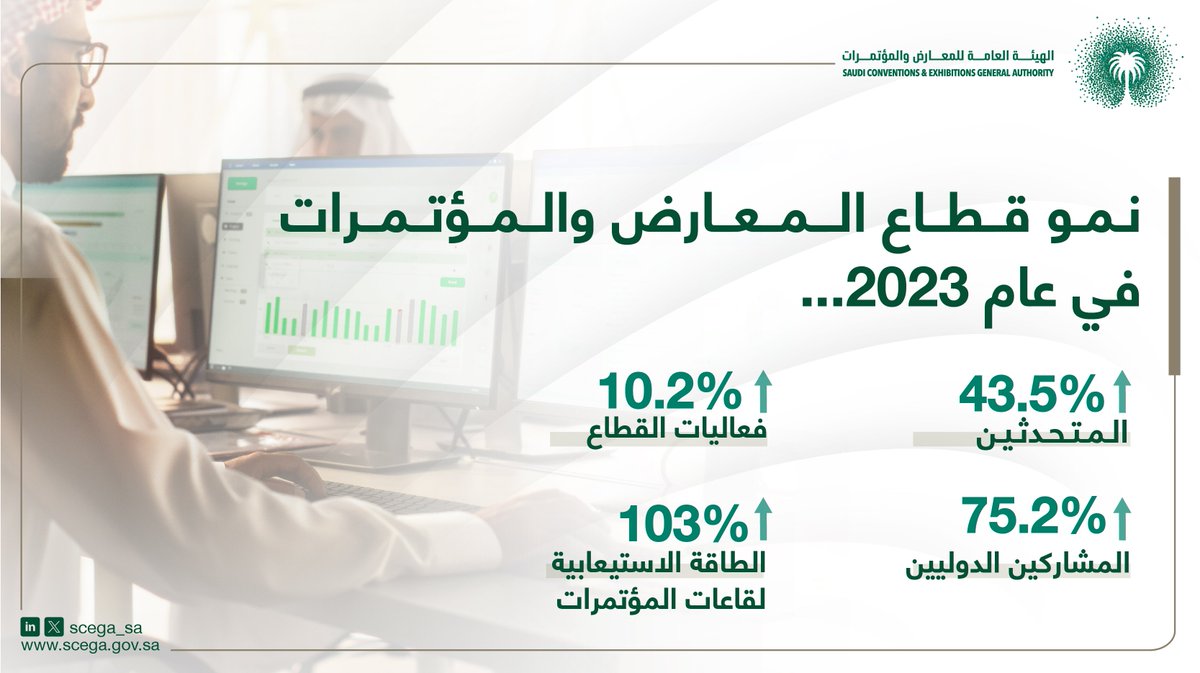 الهيئة العامة للمعارض والمؤتمرات
SAUDI CONVENTIONS & EXHIBITIONS GENERAL AUTHORITY

نمو قطاع المعارض والمؤتمرات في عام 2023...

43.5%
المتحدثين

10.2%
فعاليات القطاع

75.2%
المشاركين الدوليين

103%
الطاقة الاستيعابية لقاعات المؤتمرات

scega_sa
www.scega.gov.sa